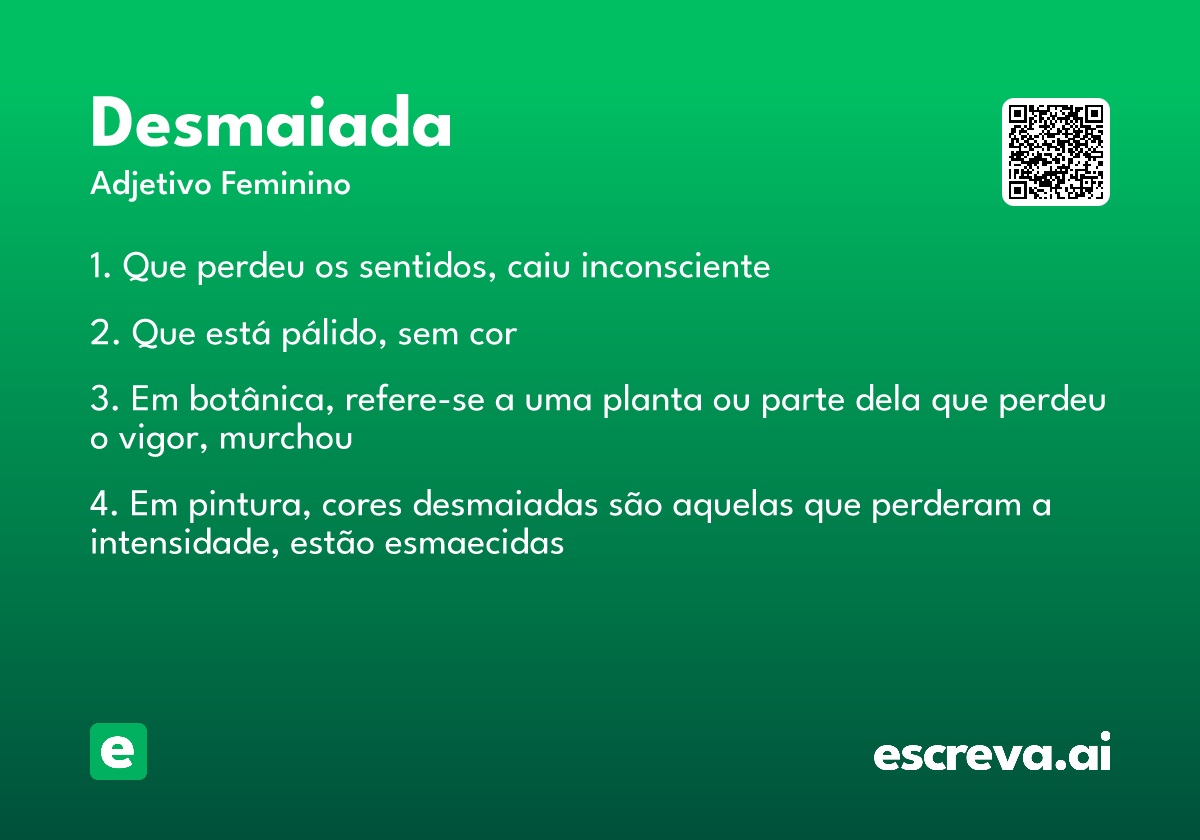 Desmaiada
Adjetivo Feminino

1. Que perdeu os sentidos, caiu inconsciente

2. Que está pálido, sem cor

3. Em botânica, refere-se a uma planta ou parte dela que perdeu o vigor, murchou

4. Em pintura, cores desmaiadas são aquelas que perderam a intensidade, estão esmaecidas

e

escreva.ai